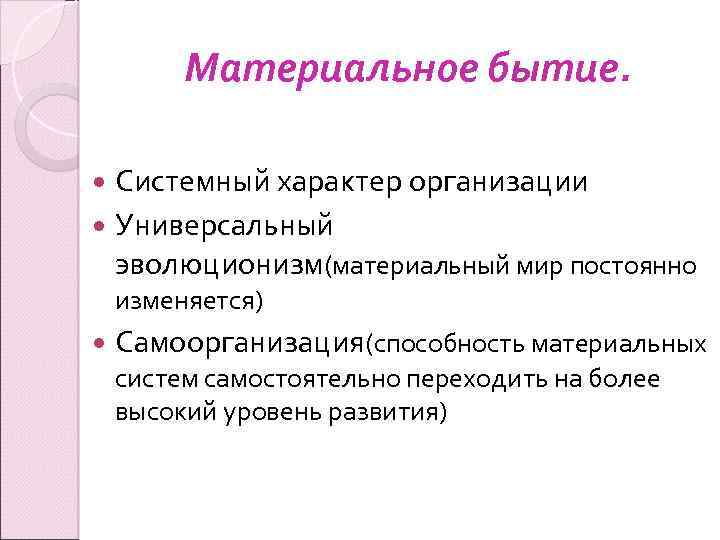 Материальное бытие.

Системный характер организации

Универсальный эволюционизм(материальный мир постоянно изменяется)

Самоорганизация(способность материальных систем самостоятельно переходить на более высокий уровень развития)